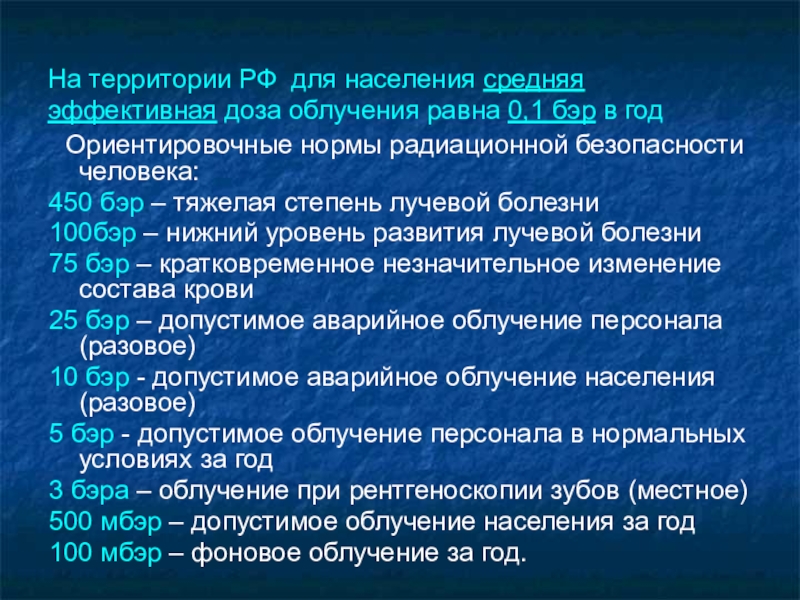 На территории РФ для населения средняя эффективная доза облучения равна 0,1 бэр в год

Ориентировочные нормы радиационной безопасности человека:

450 бэр – тяжелая степень лучевой болезни

100бэр – нижний уровень развития лучевой болезни

75 бэр – кратковременное незначительное изменение состава крови

25 бэр – допустимое аварийное облучение персонала (разовое)

10 бэр - допустимое аварийное облучение населения (разовое)

5 бэр - допустимое облучение персонала в нормальных условиях за год

3 бэра – облучение при рентгеноскопии зубов (местное)

500 мбэр – допустимое облучение населения за год

100 мбэр – фоновое облучение за год.